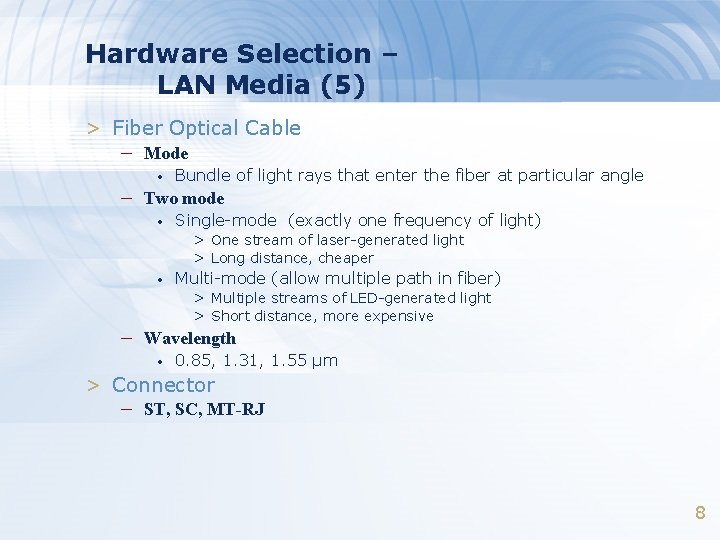 Hardware Selection – LAN Media (5)

> Fiber Optical Cable
– Mode
• Bundle of light rays that enter the fiber at particular angle
– Two mode
• Single-mode (exactly one frequency of light)
> One stream of laser-generated light
> Long distance, cheaper
• Multi-mode (allow multiple path in fiber)
> Multiple streams of LED-generated light
> Short distance, more expensive
– Wavelength
• 0.85, 1.31, 1.55 μm
> Connector
– ST, SC, MT-RJ

8